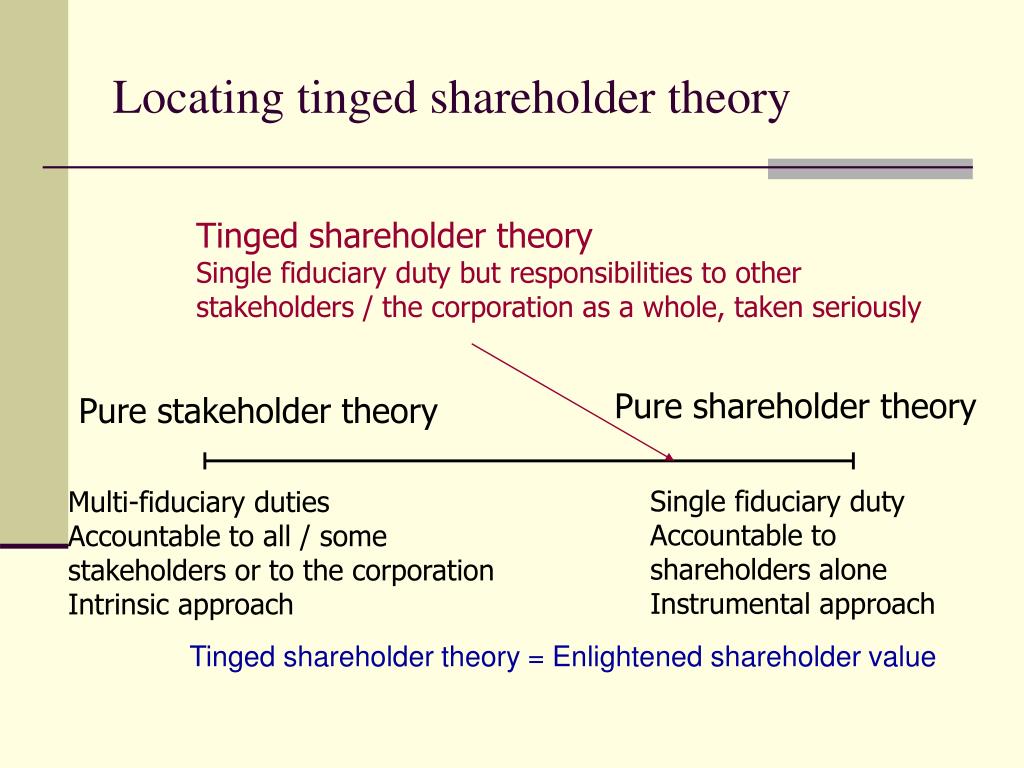 Locating tinged shareholder theory

Tinged shareholder theory
Single fiduciary duty but responsibilities to other stakeholders / the corporation as a whole, taken seriously

Pure stakeholder theory

Pure shareholder theory

Multi-fiduciary duties
Accountable to all / some stakeholders or to the corporation
Intrinsic approach

Single fiduciary duty
Accountable to shareholders alone
Instrumental approach

Tinged shareholder theory = Enlightened shareholder value